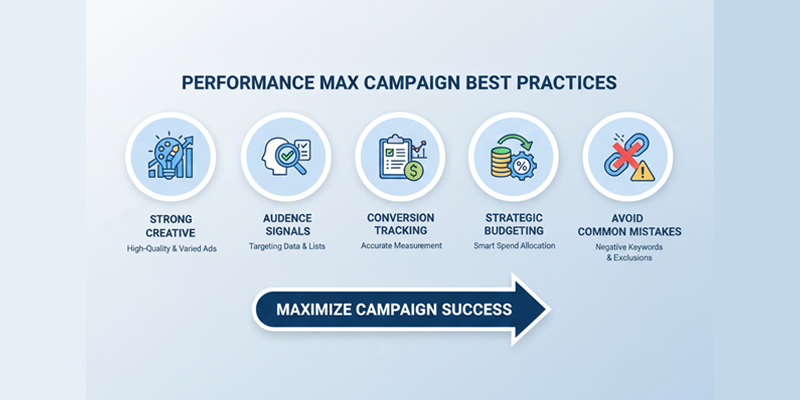 PERFORMANCE MAX CAMPAIGN BEST PRACTICES

STRONG CREATIVE
High-Quality & Varied Ads

AUDENCE SIGNALS
Targeting Data & Lists

CONVERSION TRACKING
Accurate Measurement

STRATEGIC BUDGETING
Smart Spend Allocation

AVOID COMMON MISTAKES
Negative Keywords & Exclusions

MAXIMIZE CAMPAIGN SUCCESS